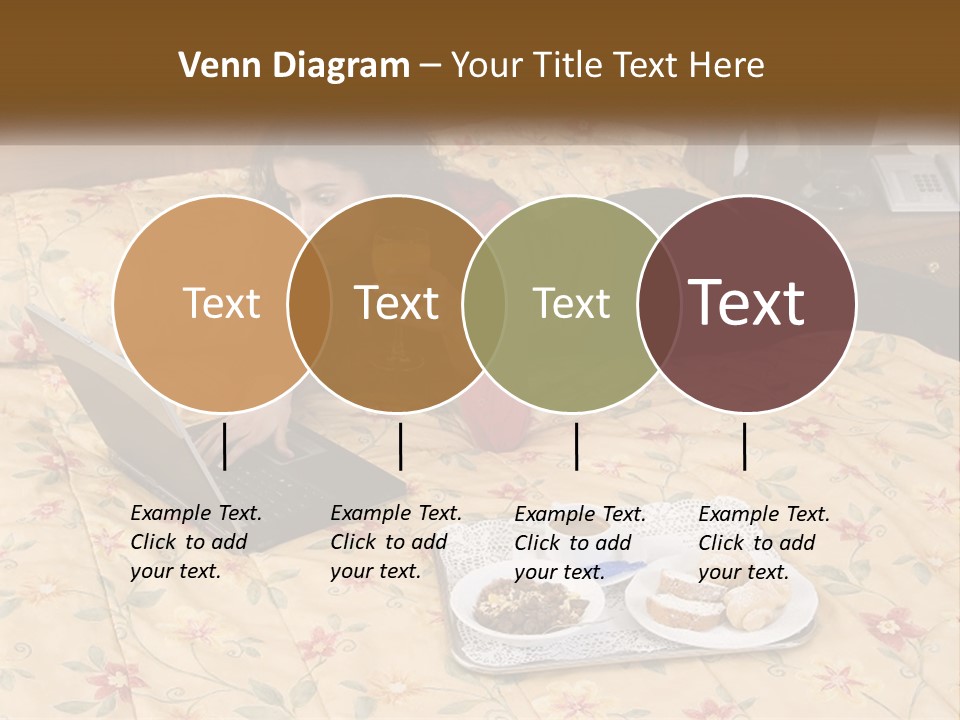 Venn Diagram – Your Title Text Here

Text

Text

Text

Text

Example Text. Click to add your text.

Example Text. Click to add your text.

Example Text. Click to add your text.

Example Text. Click to add your text.